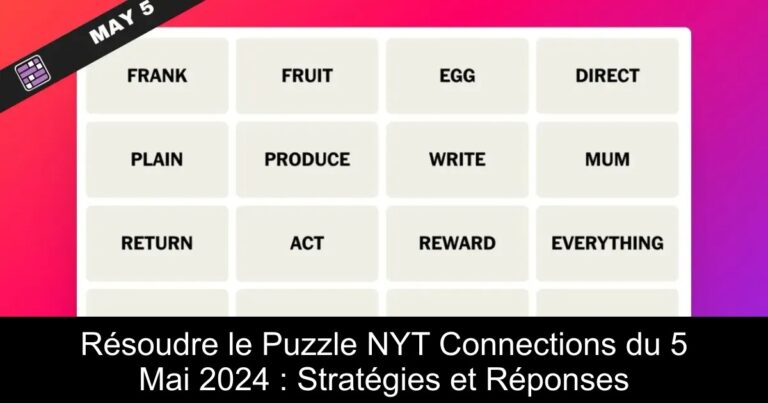 MAY 5

| FRANK | FRUIT | EGG | DIRECT |
|---|---|---|---|
| PLAIN | PRODUCE | WRITE | MUM |
| RETURN | ACT | REWARD | EVERYTHING |

Résoudre le Puzzle NYT Connections du 5 Mai 2024 : Stratégies et Réponses